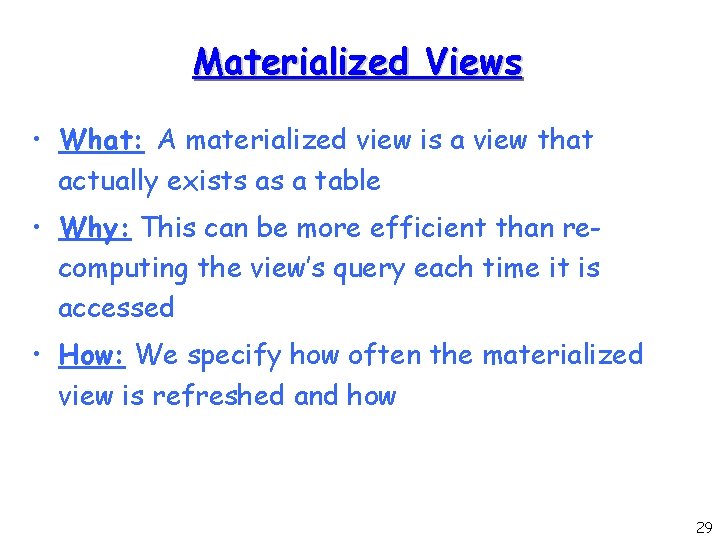 Materialized Views

• What: A materialized view is a view that actually exists as a table

• Why: This can be more efficient than re-computing the view's query each time it is accessed

• How: We specify how often the materialized view is refreshed and how

29